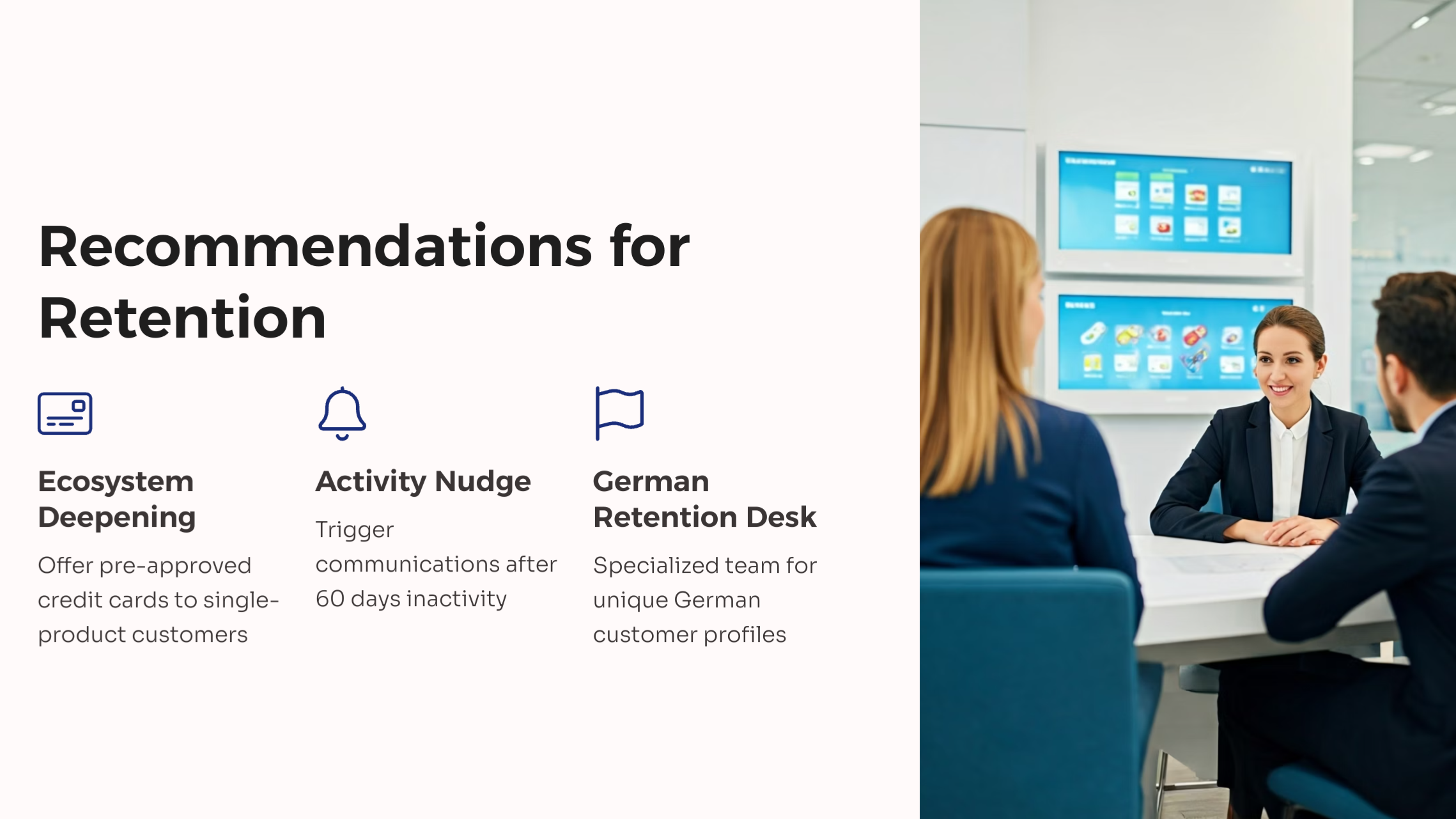 Recommendations for Retention

Ecosystem Deepening

Offer pre-approved credit cards to single-product customers

Activity Nudge

Trigger communications after 60 days inactivity

German Retention Desk

Specialized team for unique German customer profiles